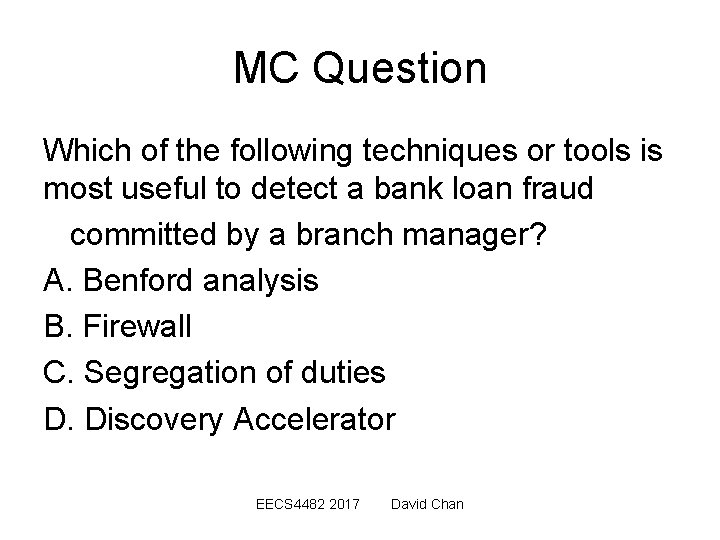 MC Question

Which of the following techniques or tools is most useful to detect a bank loan fraud committed by a branch manager?

A. Benford analysis

B. Firewall

C. Segregation of duties

D. Discovery Accelerator

EECS4482 2017 David Chan